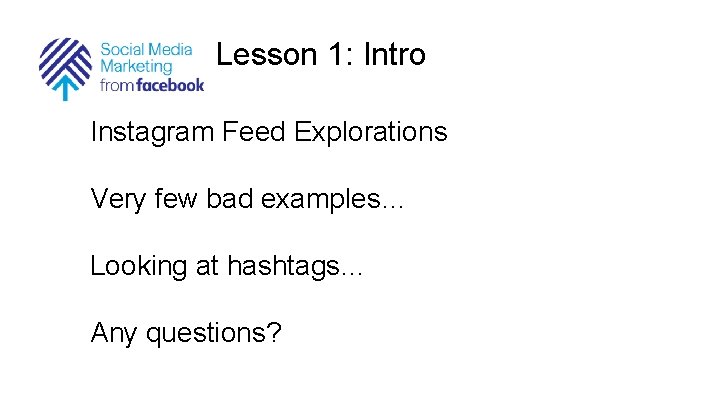 Social Media Marketing from facebook

Lesson 1: Intro

Instagram Feed Explorations

Very few bad examples…

Looking at hashtags…

Any questions?